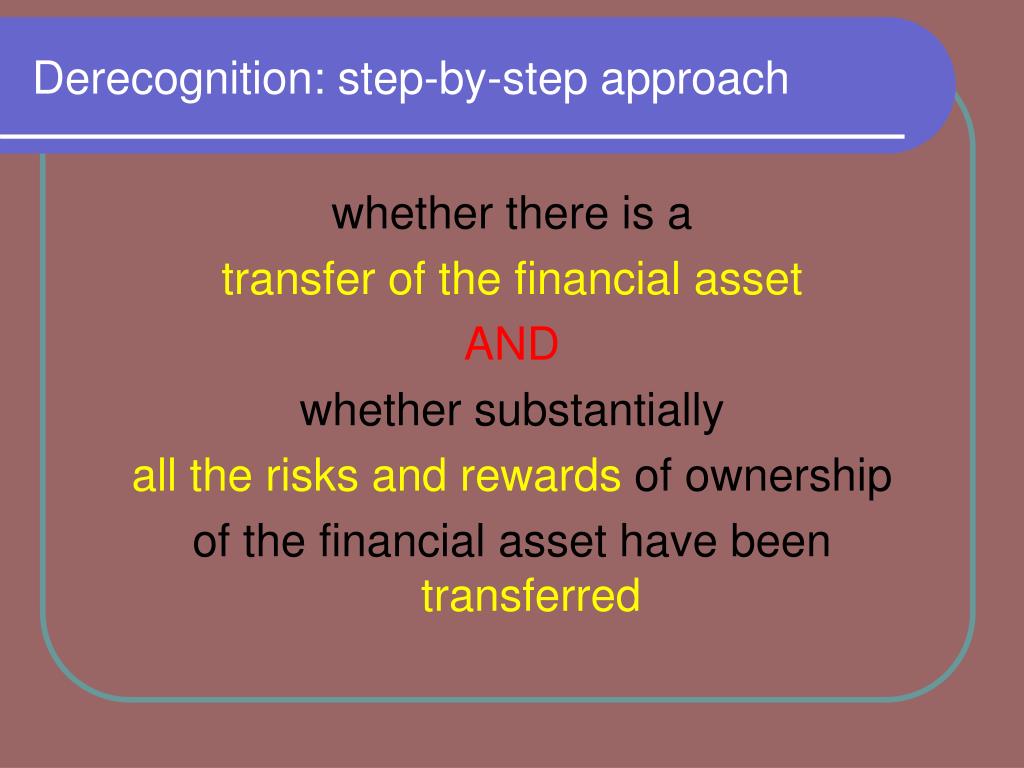 Derecognition: step-by-step approach

whether there is a
transfer of the financial asset
AND
whether substantially
all the risks and rewards of ownership
of the financial asset have been transferred